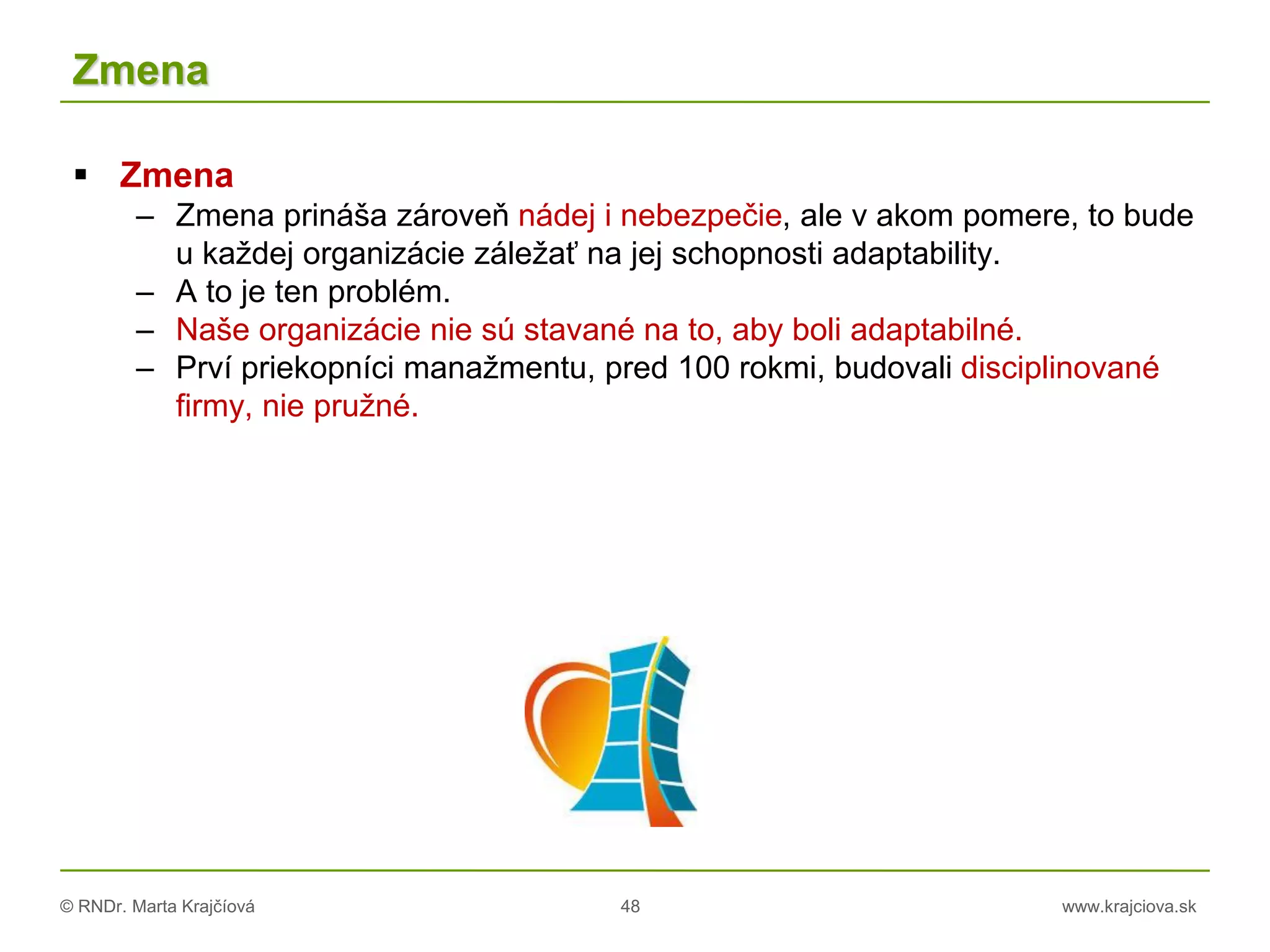 Zmena

▪ Zmena
– Zmena prináša zároveň nádej i nebezpečie, ale v akom pomere, to bude u každej organizácie záležať na jej schopnosti adaptability.
– A to je ten problém.
– Naše organizácie nie sú stavané na to, aby boli adaptabilné.
– Prví priekopníci manažmentu, pred 100 rokmi, budovali disciplinované firmy, nie pružné.

© RNDr. Marta Krajčíová
48
www.krajciova.sk